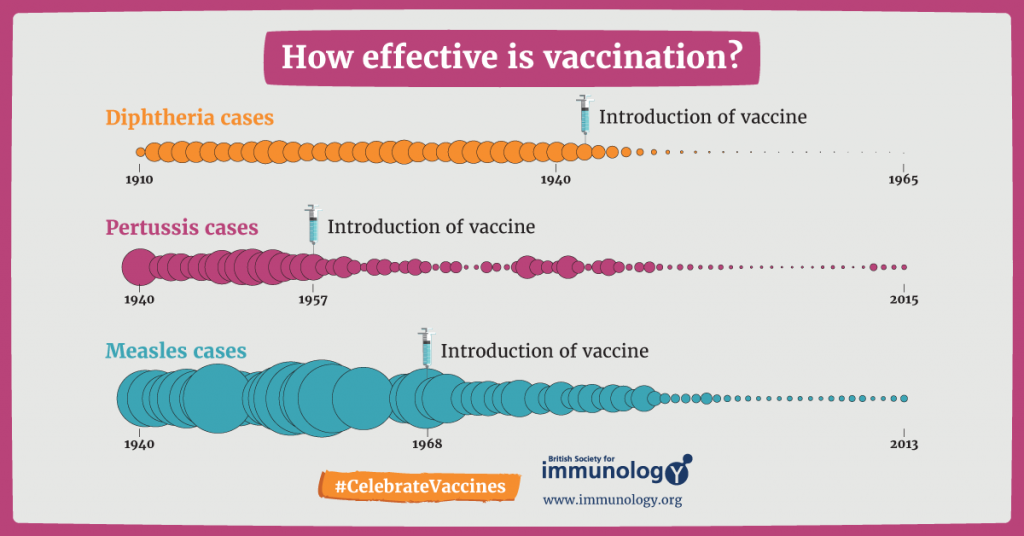 How effective is vaccination?

Diphtheria cases

Introduction of vaccine

1910

1940

1965

Pertussis cases

Introduction of vaccine

1940

1957

2015

Measles cases

Introduction of vaccine

1940

1968

2013

#CelebrateVaccines

British Society for immunology

www.immunology.org